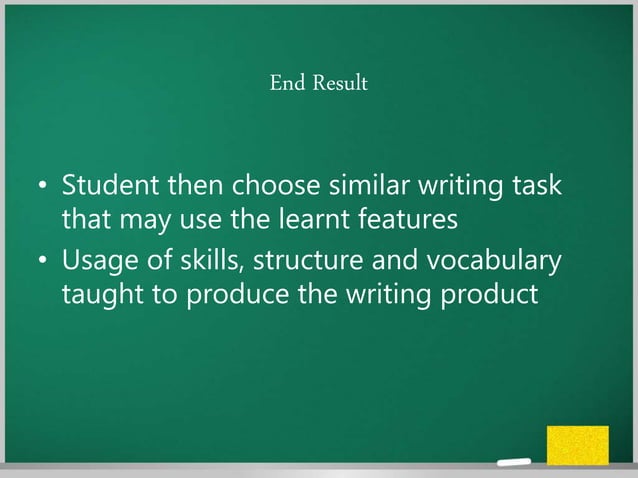 End Result

• Student then choose similar writing task that may use the learnt features
• Usage of skills, structure and vocabulary taught to produce the writing product